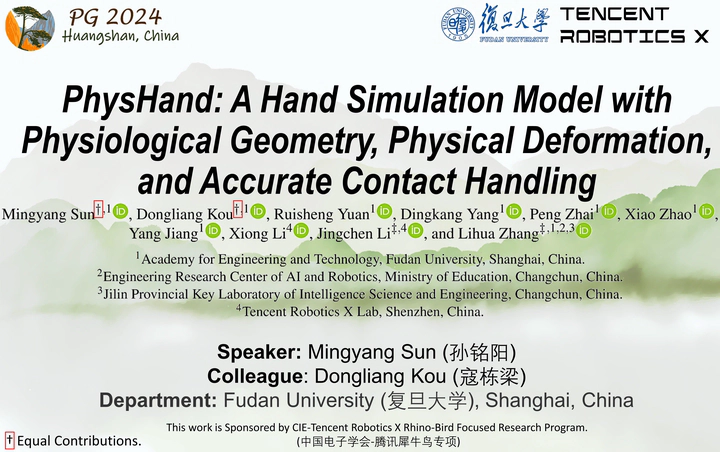 PG 2024
Huangshan, China

復旦大學
FUDAN UNIVERSITY

TENCENT ROBOTICS X

PhysHand: A Hand Simulation Model with Physiological Geometry, Physical Deformation, and Accurate Contact Handling

Mingyang Sun$^{†,1}$, Dongliang Kou$^{†,1}$, Ruisheng Yuan$^{1}$, Dingkang Yang$^{1}$, Peng Zhai$^{1}$, Xiao Zhao$^{1}$, Yang Jiang$^{1}$, Xiong Li$^{4}$, Jingchen Li$^{‡,4}$, and Lihua Zhang$^{‡,1,2,3}$

$^{1}$Academy for Engineering and Technology, Fudan University, Shanghai, China.
$^{2}$Engineering Research Center of AI and Robotics, Ministry of Education, Changchun, China.
$^{3}$Jilin Provincial Key Laboratory of Intelligence Science and Engineering, Changchun, China.
$^{4}$Tencent Robotics X Lab, Shenzhen, China.

Speaker: Mingyang Sun (孙铭阳)
Colleague: Dongliang Kou (寇栋梁)
Department: Fudan University (复旦大学), Shanghai, China

This work is Sponsored by CIE-Tencent Robotics X Rhino-Bird Focused Research Program.
(中国电子学会-腾讯犀牛鸟专项)

† Equal Contributions.